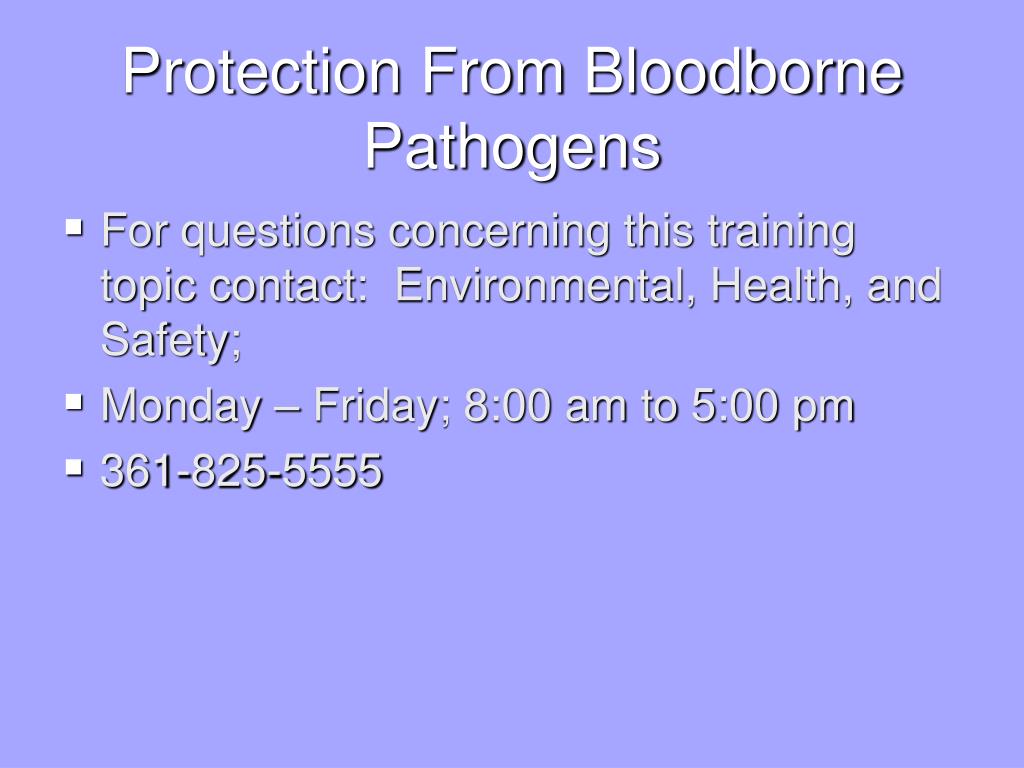 Protection From Bloodborne Pathogens

• For questions concerning this training topic contact: Environmental, Health, and Safety;
• Monday – Friday; 8:00 am to 5:00 pm
• 361-825-5555